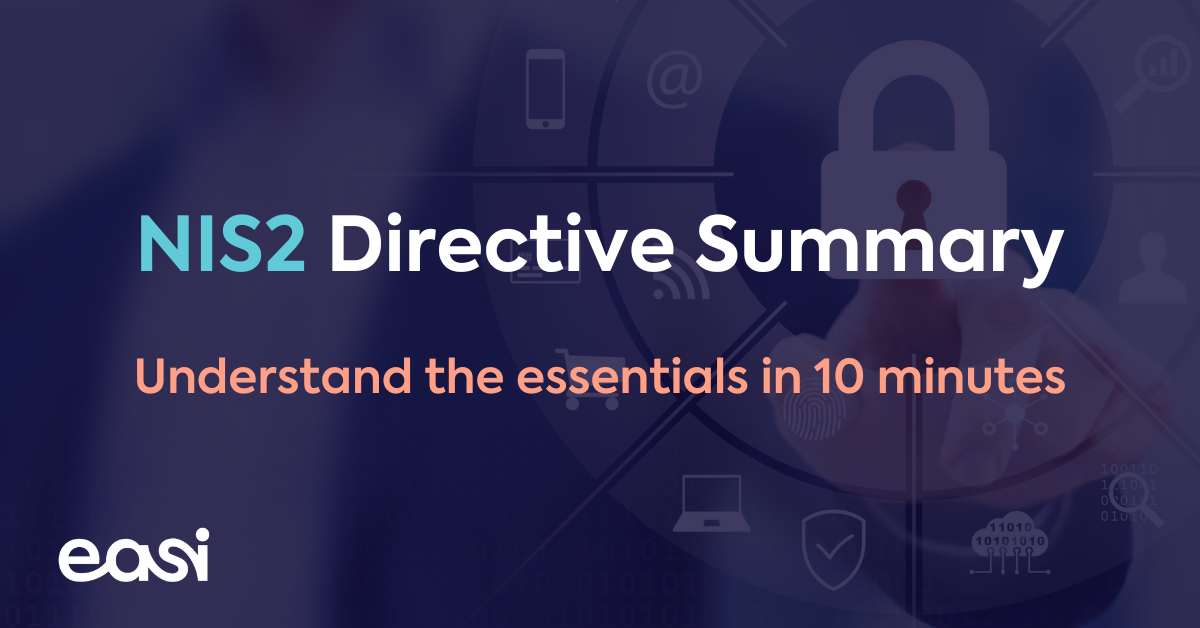 NIS2 Directive Summary

Understand the essentials in 10 minutes

easi